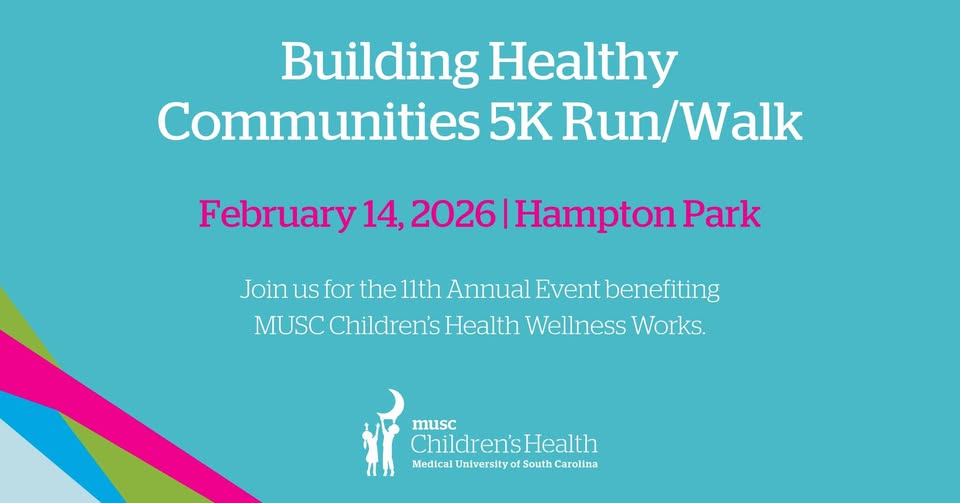 Building Healthy Communities 5K Run/Walk

February 14, 2026 | Hampton Park

Join us for the 11th Annual Event benefiting MUSC Children's Health Wellness Works.

musc
Children's Health
Medical University of South Carolina